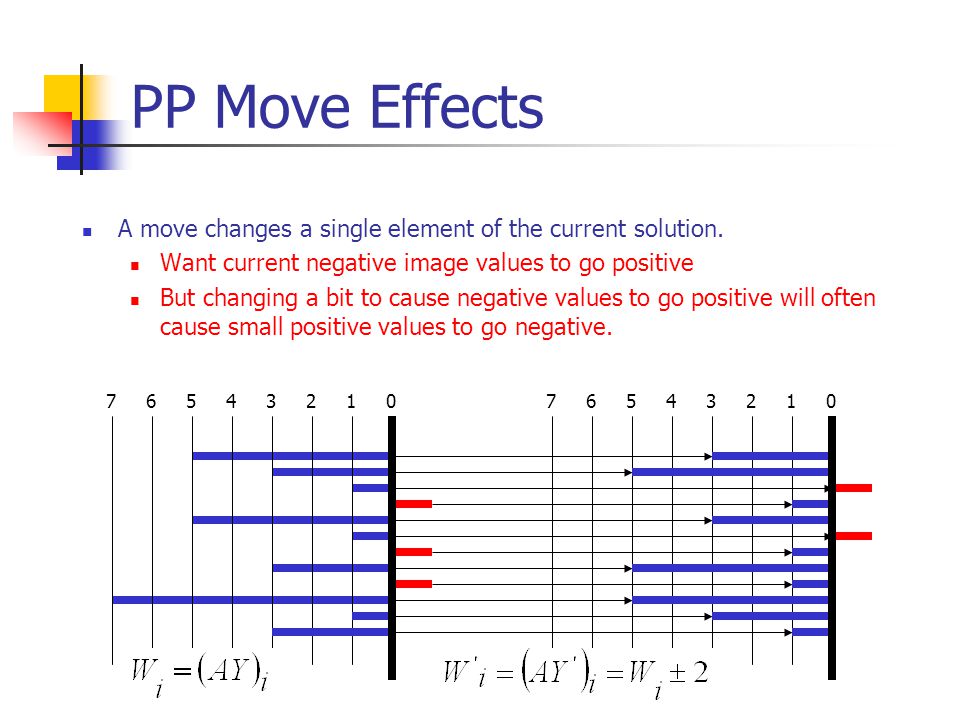 PP Move Effects

A move changes a single element of the current solution.

Want current negative image values to go positive

But changing a bit to cause negative values to go positive will often cause small positive values to go negative.

7 6 5 4 3 2 1 0

7 6 5 4 3 2 1 0

$W_i = (AY)_i$

$W'_i = (AY')_i = W_i \pm 2$